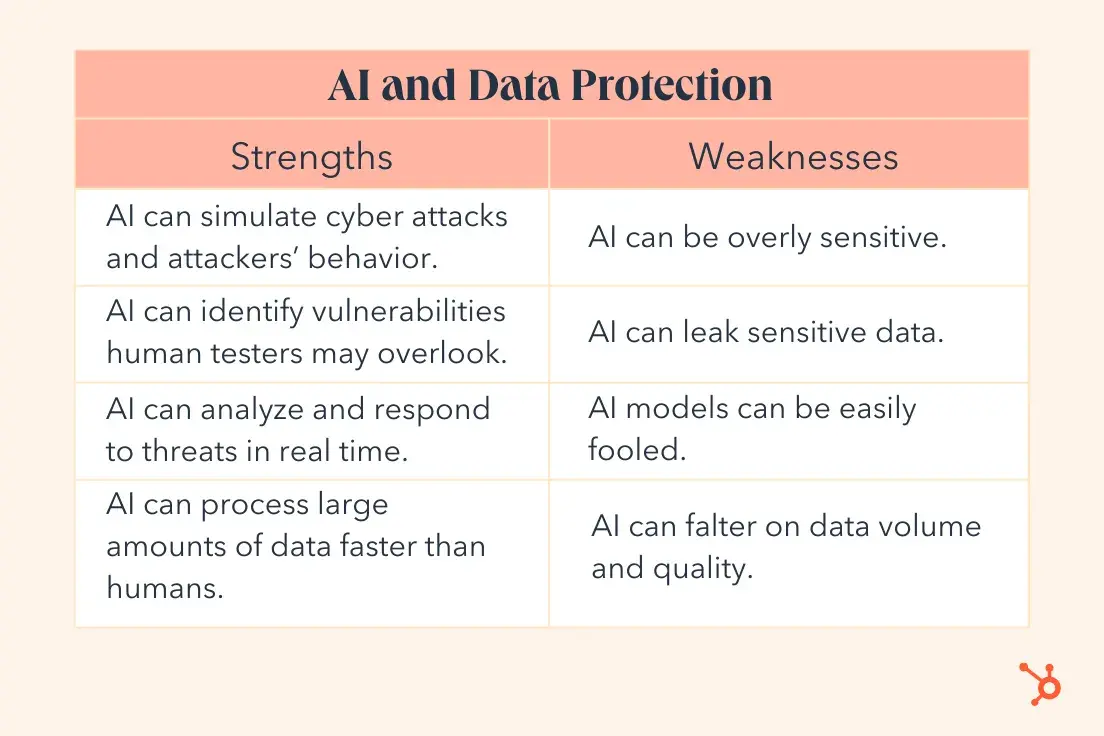 AI and Data Protection

| Strengths | Weaknesses |
|---|---|
| AI can simulate cyber attacks and attackers’ behavior. | AI can be overly sensitive. |
| AI can identify vulnerabilities human testers may overlook. | AI can leak sensitive data. |
| AI can analyze and respond to threats in real time. | AI models can be easily fooled. |
| AI can process large amounts of data faster than humans. | AI can falter on data volume and quality. |